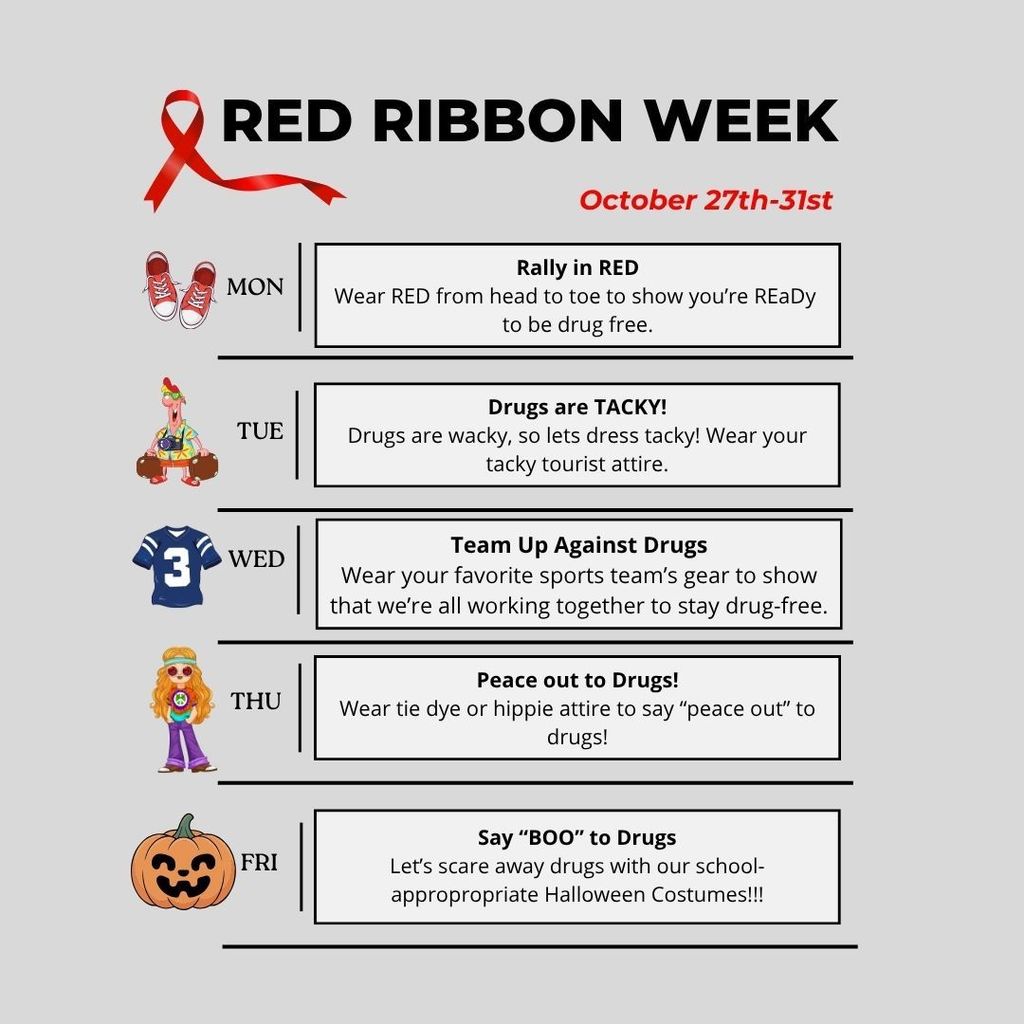 RED RIBBON WEEK

October 27th-31st

MON

Rally in RED
Wear RED from head to toe to show you're REaDy to be drug free.

TUE

Drugs are TACKY!
Drugs are wacky, so lets dress tacky! Wear your tacky tourist attire.

3

WED

Team Up Against Drugs
Wear your favorite sports team's gear to show that we're all working together to stay drug-free.

THU

Peace out to Drugs!
Wear tie dye or hippie attire to say "peace out" to drugs!

FRI

Say "BOO" to Drugs
Let's scare away drugs with our school-appropropriate Halloween Costumes!!!